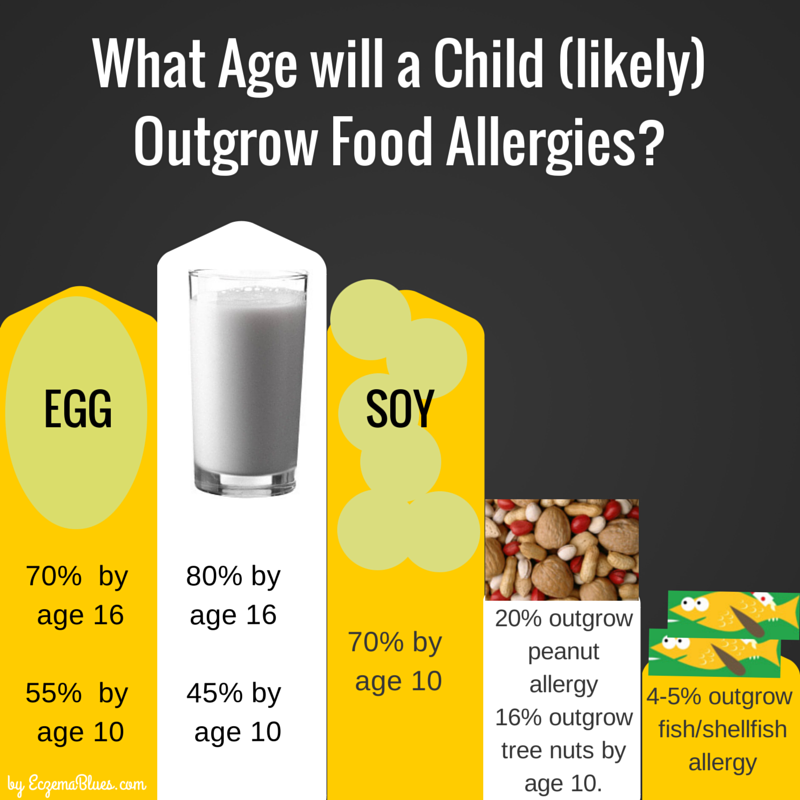 What Age will a Child (likely) Outgrow Food Allergies?

EGG

70% by age 16

55% by age 10

80% by age 16

45% by age 10

SOY

70% by age 10

20% outgrow peanut allergy
16% outgrow tree nuts by age 10.

4-5% outgrow fish/shellfish allergy

by EczemaBlues.com